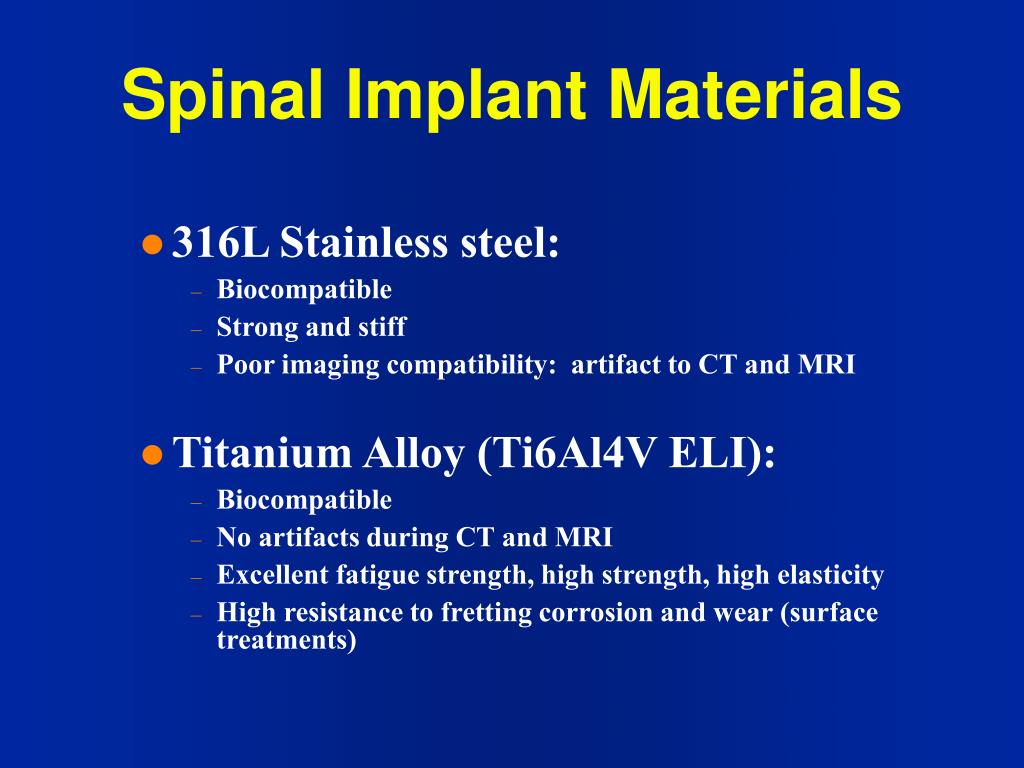 Spinal Implant Materials

• 316L Stainless steel:
- Biocompatible
- Strong and stiff
- Poor imaging compatibility: artifact to CT and MRI

• Titanium Alloy (Ti6Al4V ELI):
- Biocompatible
- No artifacts during CT and MRI
- Excellent fatigue strength, high strength, high elasticity
- High resistance to fretting corrosion and wear (surface treatments)